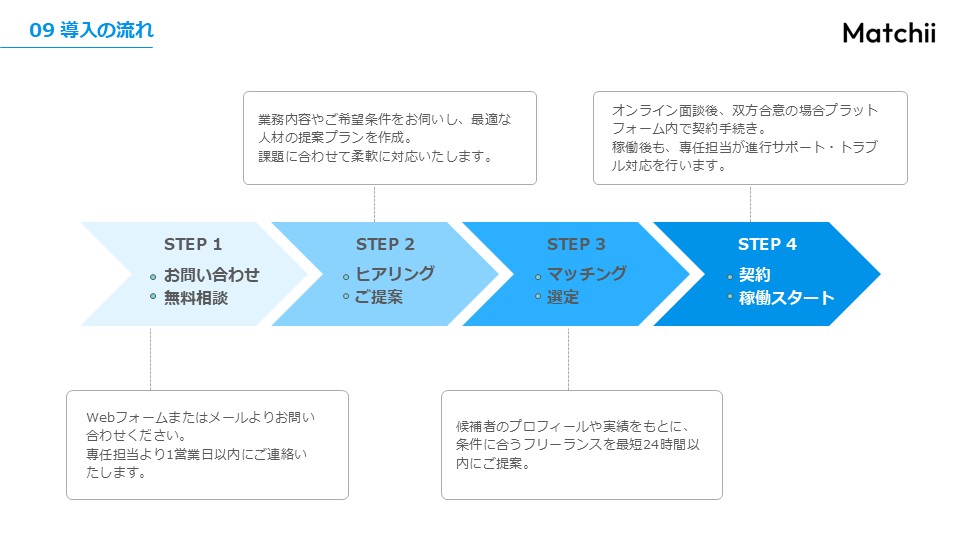 09 導入の流れ

Matchii

業務内容やご希望条件をお伺いし、最適な人材の提案プランを作成。
課題に合わせて柔軟に対応いたします。

オンライン面談後、双方合意の場合プラットフォーム内で契約手続き。
稼働後も、専任担当が進行サポート・トラブル対応を行います。

STEP 1
お問い合わせ
無料相談

STEP 2
ヒアリング
ご提案

STEP 3
マッチング
選定

STEP 4
契約
稼働スタート

Webフォームまたはメールよりお問い合わせください。
専任担当より1営業日以内にご連絡いたします。

候補者のプロフィールや実績をもとに、条件に合うフリーランスを最短24時間以内にご提案。